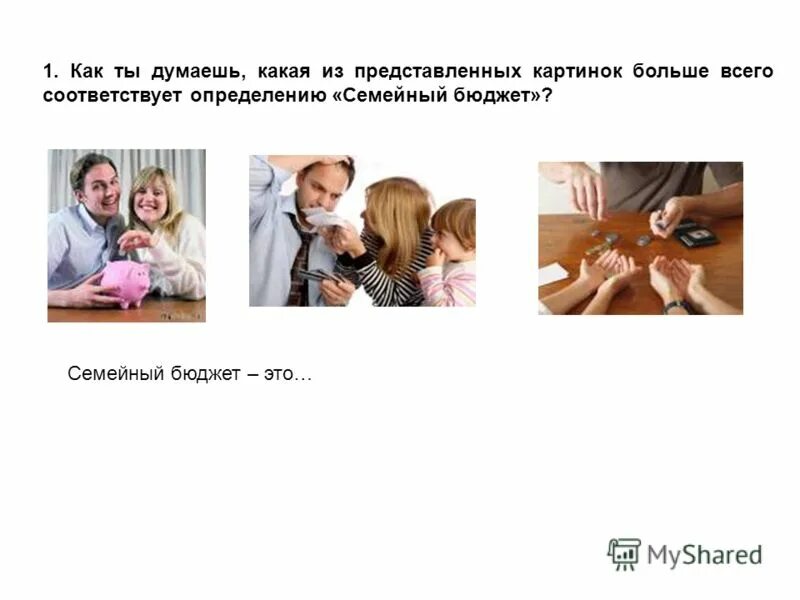 1. Как ты думаешь, какая из представленных картинок больше всего соответствует определению «Семейный бюджет»?

Семейный бюджет – это…

MyShared